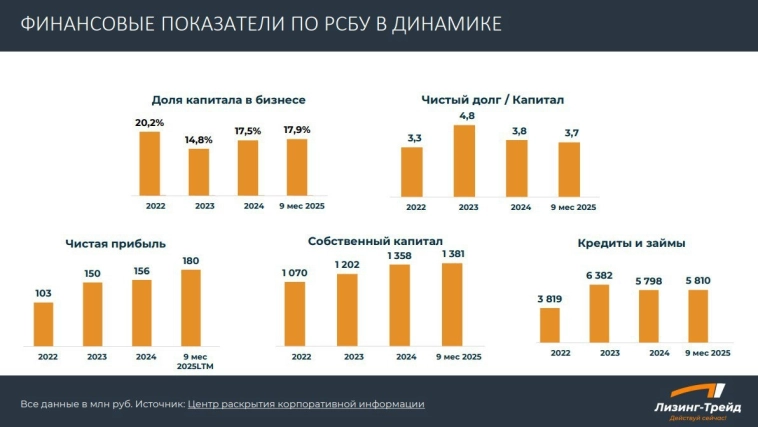 ФИНАНСОВЫЕ ПОКАЗАТЕЛИ ПО РСБУ В ДИНАМИКЕ

Доля капитала в бизнесе

20,2%
14,8%
17,5%
17,9%

2022
2023
2024
9 мес 2025

Чистый долг / Капитал

3,3
4,8
3,8
3,7

2022
2023
2024
9 мес 2025

Чистая прибыль

103
150
156
180

2022
2023
2024
9 мес 2025LTM

Собственный капитал

1 070
1 202
1 358
1 381

2022
2023
2024
9 мес 2025

Кредиты и займы

3 819
6 382
5 798
5 810

2022
2023
2024
9 мес 2025

Все данные в млн руб. Источник: Центр раскрытия корпоративной информации

Лизинг-Трейд
Действуй сейчас!